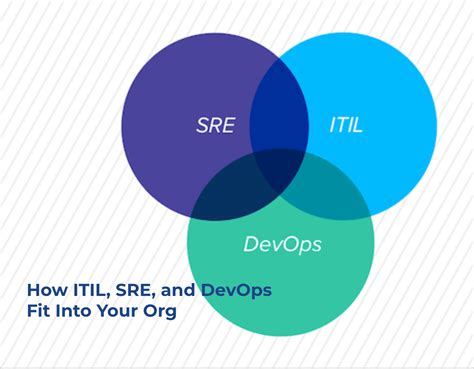 SRE

ITIL

DevOps

How ITIL, SRE, and DevOps Fit Into Your Org